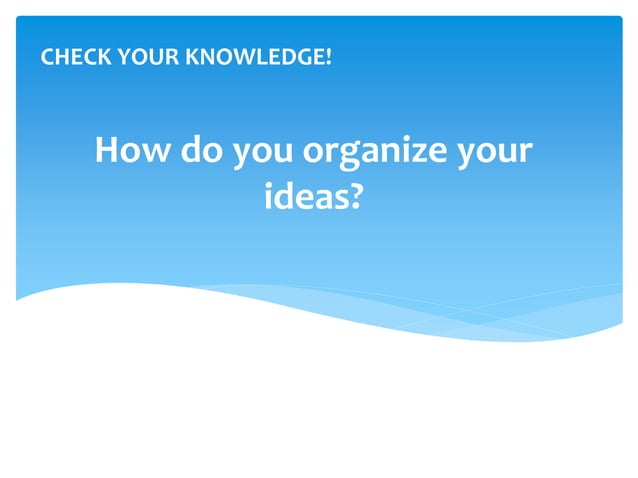 CHECK YOUR KNOWLEDGE!

How do you organize your ideas?